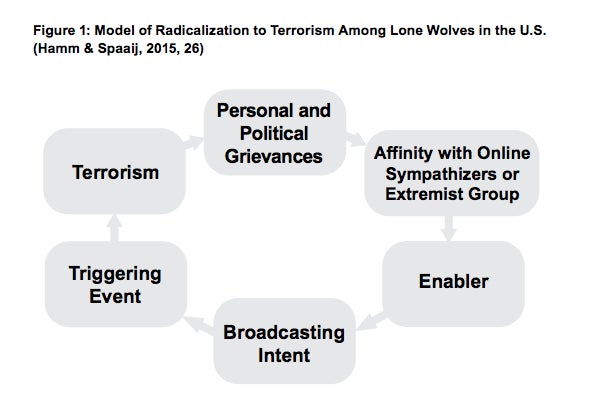 Figure 1: Model of Radicalization to Terrorism Among Lone Wolves in the U.S. (Hamm & Spaaij, 2015, 26)

Personal and Political Grievances

Affinity with Online Sympathizers or Extremist Group

Enabler

Broadcasting Intent

Triggering Event

Terrorism